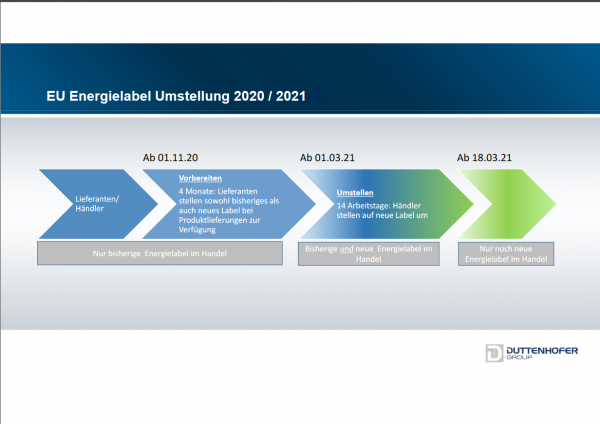 EU Energielabel Umstellung 2020 / 2021

Ab 01.11.20

Ab 01.03.21

Ab 18.03.21

Lieferanten/ Händler

Vorbereiten

4 Monate: Lieferanten stellen sowohl bisheriges als auch neues Label bei Produktlieferungen zur Verfügung

Umstellen

14 Arbeitstage: Händler stellen auf neue Label um

Nur bisherige Energielabel im Handel

Bisherige und neue Energielabel im Handel

Nur noch neue Energielabel im Handel

DUTTENHOFER GROUP